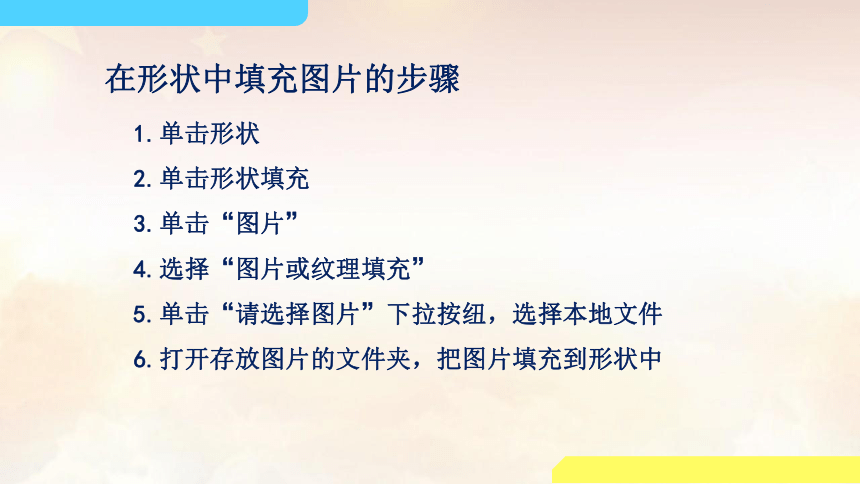 在形状中填充图片的步骤

1. 单击形状

2. 单击形状填充

3. 单击“图片”

4. 选择“图片或纹理填充”

5. 单击“请选择图片”下拉按纽，选择本地文件

6. 打开存放图片的文件夹，把图片填充到形状中